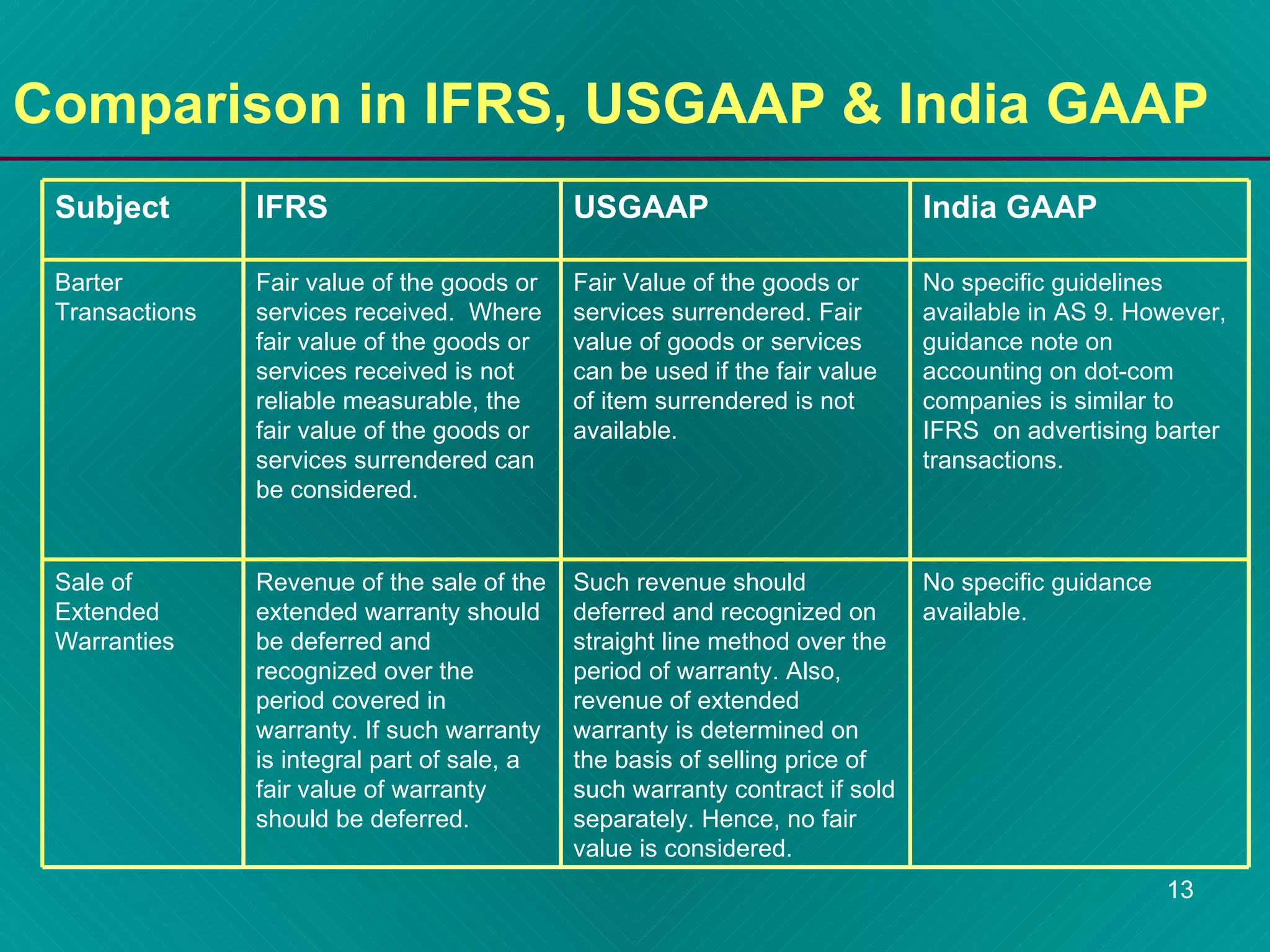 Comparison in IFRS, USGAAP & India GAAP

| Subject | IFRS | USGAAP | India GAAP |
|---|---|---|---|
| Barter Transactions | Fair value of the goods or services received. Where fair value of the goods or services received is not reliable measurable, the fair value of the goods or services surrendered can be considered. | Fair Value of the goods or services surrendered. Fair value of goods or services can be used if the fair value of item surrendered is not available. | No specific guidelines available in AS 9. However, guidance note on accounting on dot-com companies is similar to IFRS on advertising barter transactions. |
| Sale of Extended Warranties | Revenue of the sale of the extended warranty should be deferred and recognized over the period covered in warranty. If such warranty is integral part of sale, a fair value of warranty should be deferred. | Such revenue should deferred and recognized on straight line method over the period of warranty. Also, revenue of extended warranty is determined on the basis of selling price of such warranty contract if sold separately. Hence, no fair value is considered. | No specific guidance available. |

13